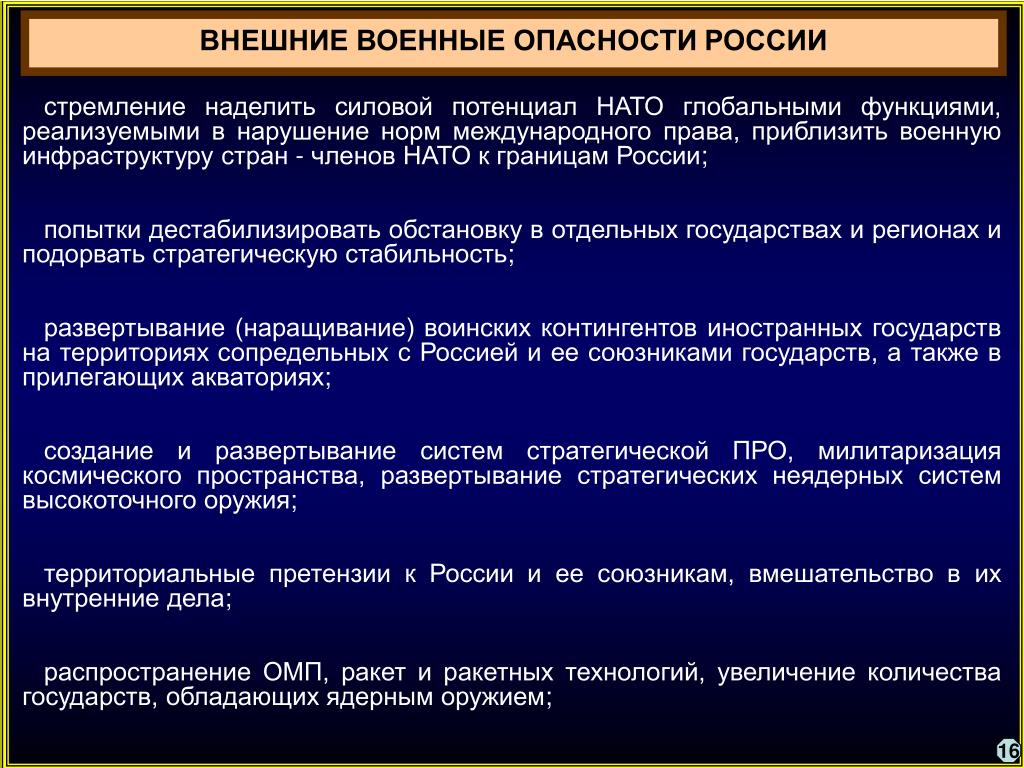 ВНЕШНИЕ ВОЕННЫЕ ОПАСНОСТИ РОССИИ

стремление наделить силовой потенциал НАТО глобальными функциями, реализуемыми в нарушение норм международного права, приблизить военную инфраструктуру стран - членов НАТО к границам России;

попытки дестабилизировать обстановку в отдельных государствах и регионах и подорвать стратегическую стабильность;

развертывание (наращивание) воинских контингентов иностранных государств на территориях сопредельных с Россией и ее союзниками государств, а также в прилегающих акваториях;

создание и развертывание систем стратегической ПРО, милитаризация космического пространства, развертывание стратегических неядерных систем высокоточного оружия;

территориальные претензии к России и ее союзникам, вмешательство в их внутренние дела;

распространение ОМП, ракет и ракетных технологий, увеличение количества государств, обладающих ядерным оружием;

16